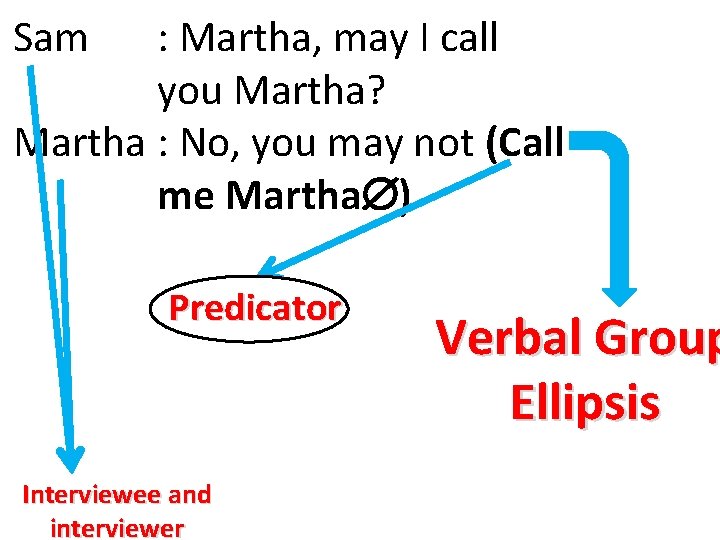 Sam : Martha, may I call you Martha?

Martha : No, you may not (Call me Martha∅)

Predicator

Verbal Group Ellipsis

Interviewee and interviewer